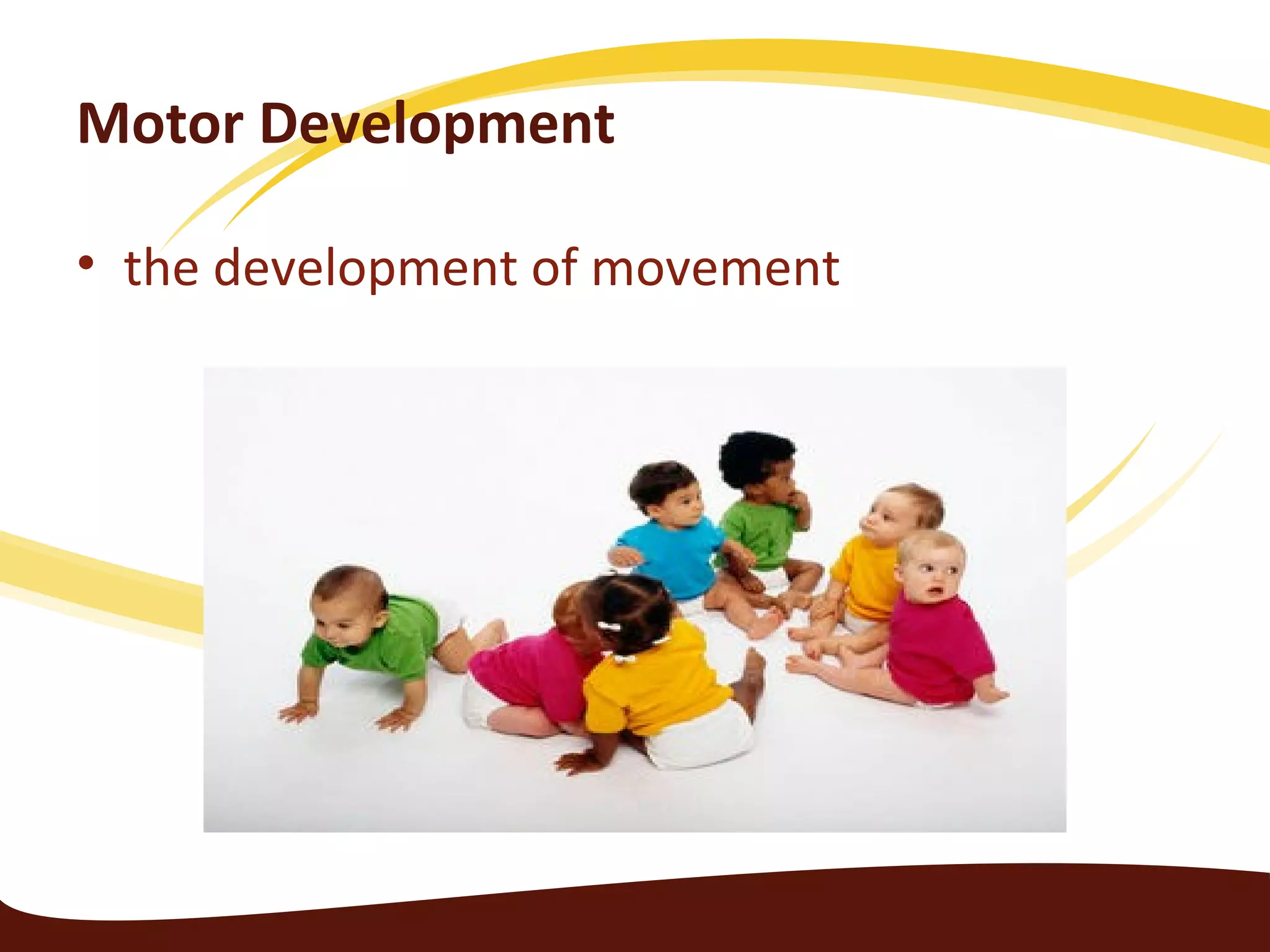 Motor Development

• the development of movement